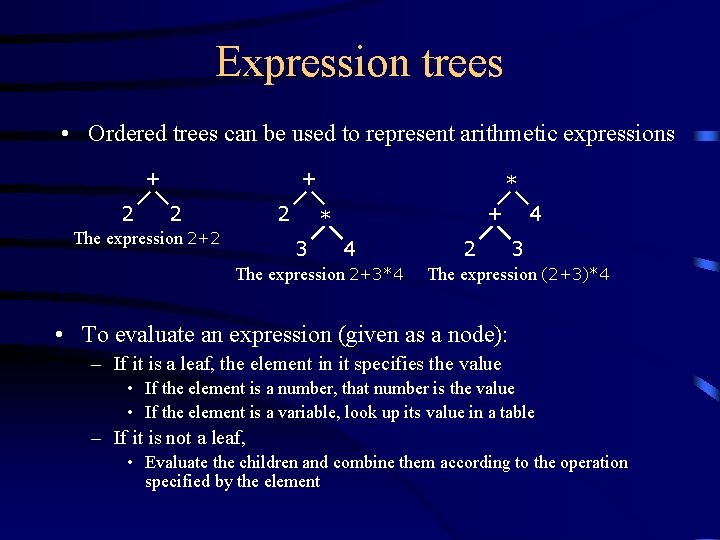 Expression trees

• Ordered trees can be used to represent arithmetic expressions

+
2 2
The expression 2+2

+
2 *
3 4
The expression 2+3*4

*
+ 4
2 3
The expression (2+3)*4

• To evaluate an expression (given as a node):
– If it is a leaf, the element in it specifies the value
• If the element is a number, that number is the value
• If the element is a variable, look up its value in a table
– If it is not a leaf,
• Evaluate the children and combine them according to the operation specified by the element